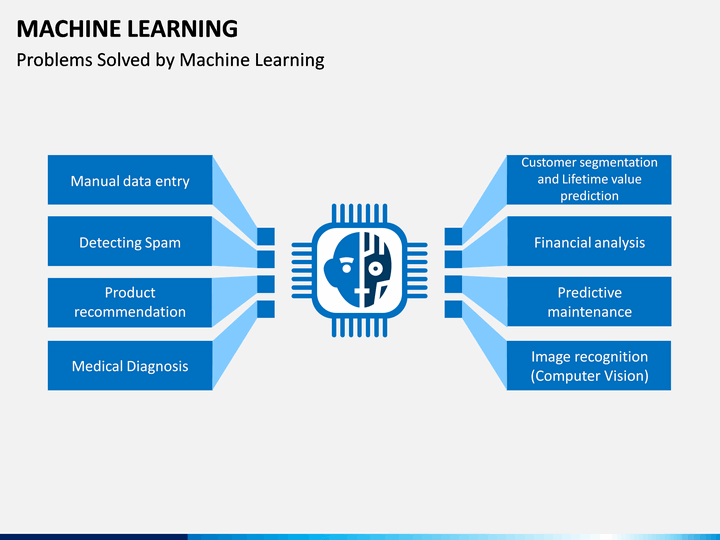 MACHINE LEARNING

Problems Solved by Machine Learning

Manual data entry

Detecting Spam

Product recommendation

Medical Diagnosis

Customer segmentation and Lifetime value prediction

Financial analysis

Predictive maintenance

Image recognition (Computer Vision)